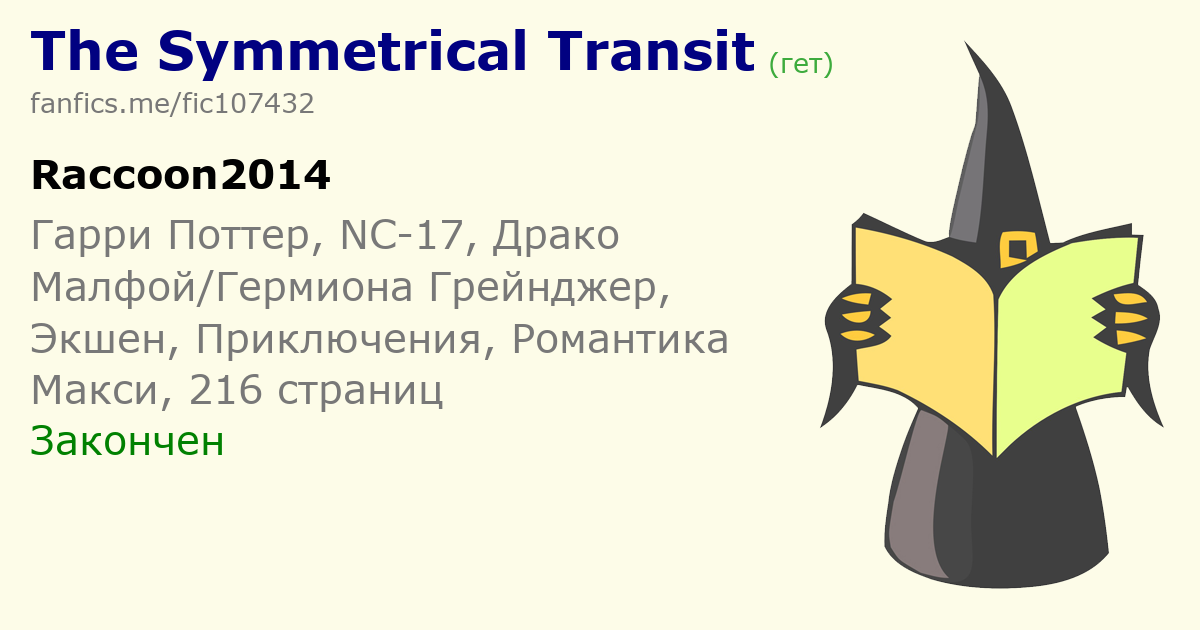 The Symmetrical Transit (гет)
fanfics.me/fic107432

Raccoon2014

Гарри Поттер, NC-17, Драко Малфой/Гермиона Грейнджер, Экшен, Приключения, Романтика
Макси, 216 страниц
Закончен